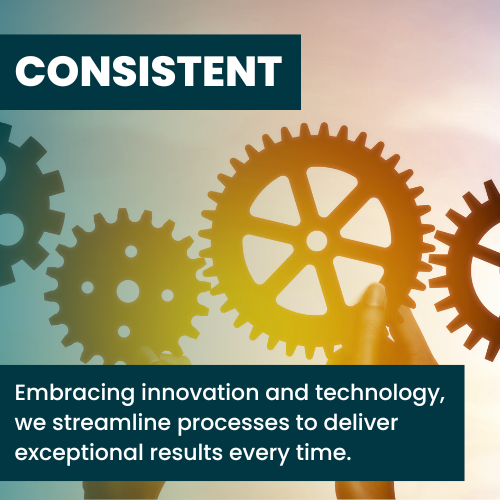 CONSISTENT

Embracing innovation and technology, we streamline processes to deliver exceptional results every time.